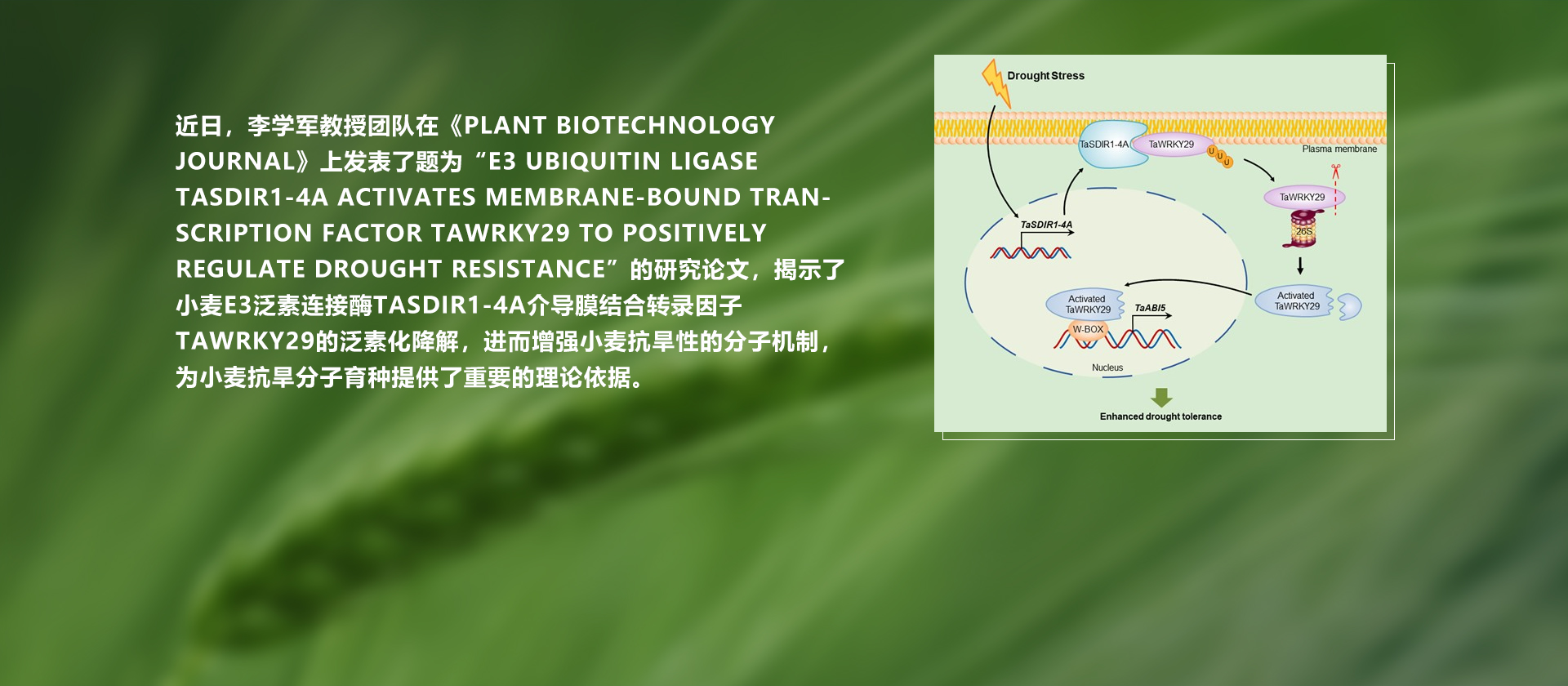 近日，李学军教授团队在《PLANT BIOTECHNOLOGY JOURNAL》上发表了题为“E3 UBIQUITIN LIGASE TASDIR1-4A ACTIVATES MEMBRANE-BOUND TRANSCRIPTION FACTOR TAWRKY29 TO POSITIVELY REGULATE DROUGHT RESISTANCE”的研究论文，揭示了小麦E3泛素连接酶TASDIR1-4A介导膜结合转录因子TAWRKY29的泛素化降解，进而增强小麦抗旱性的分子机制，为小麦抗旱分子育种提供了重要的理论依据。

Drought Stress

TaSDIR1-4A

TaWRKY29

U U U

Plasma membrane

TaWRKY29

26S

TaSDIR1-4A

Activated TaWRKY29

Activated TaWRKY29

TaABI5

W-BOX

Nucleus

Enhanced drought tolerance